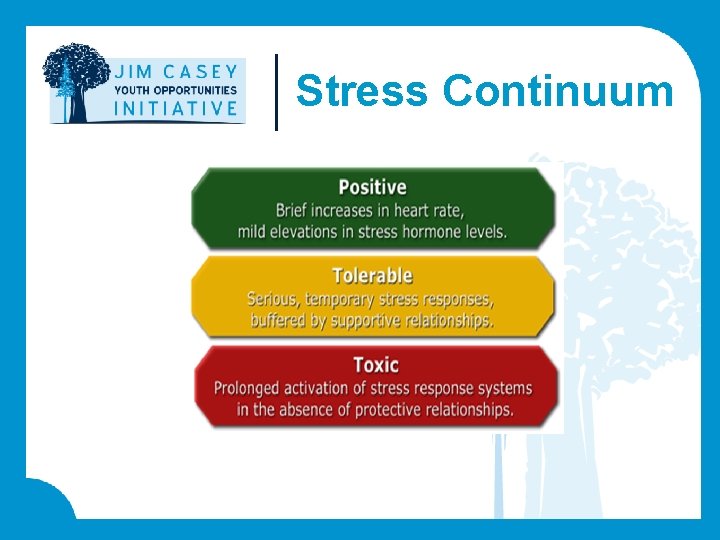 JIM CASEY
YOUTH OPPORTUNITIES
INITIATIVE

Stress Continuum

Positive
Brief increases in heart rate, mild elevations in stress hormone levels.

Tolerable
Serious, temporary stress responses, buffered by supportive relationships.

Toxic
Prolonged activation of stress response systems in the absence of protective relationships.